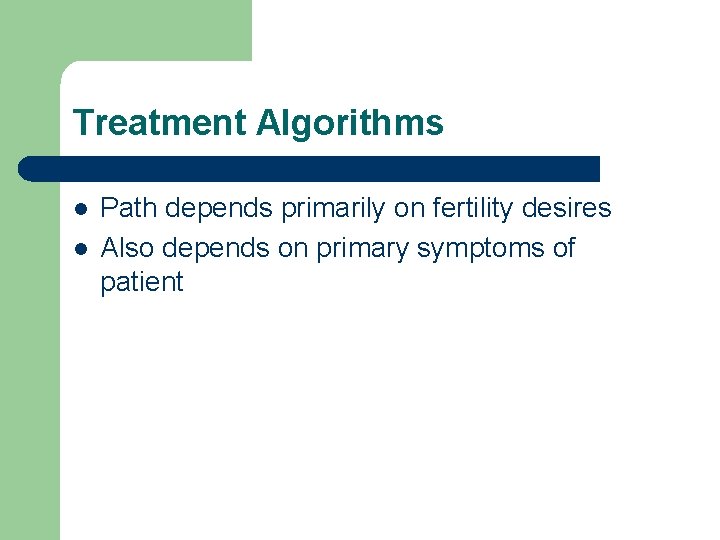 Treatment Algorithms

- Path depends primarily on fertility desires
- Also depends on primary symptoms of patient